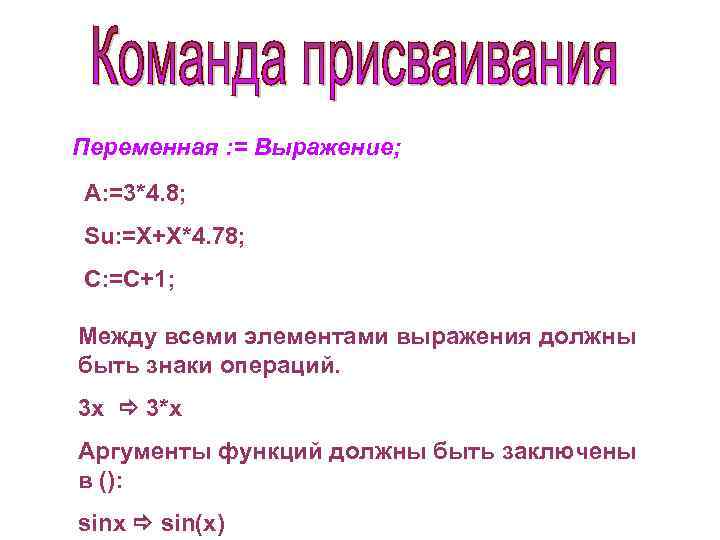 Команда присваивания

Переменная := Выражение;

A:=3*4.8;

Su:=X+X*4.78;

C:=C+1;

Между всеми элементами выражения должны быть знаки операций.

3x ⇨ 3*x

Аргументы функций должны быть заключены в ():

sinx ⇨ sin(x)